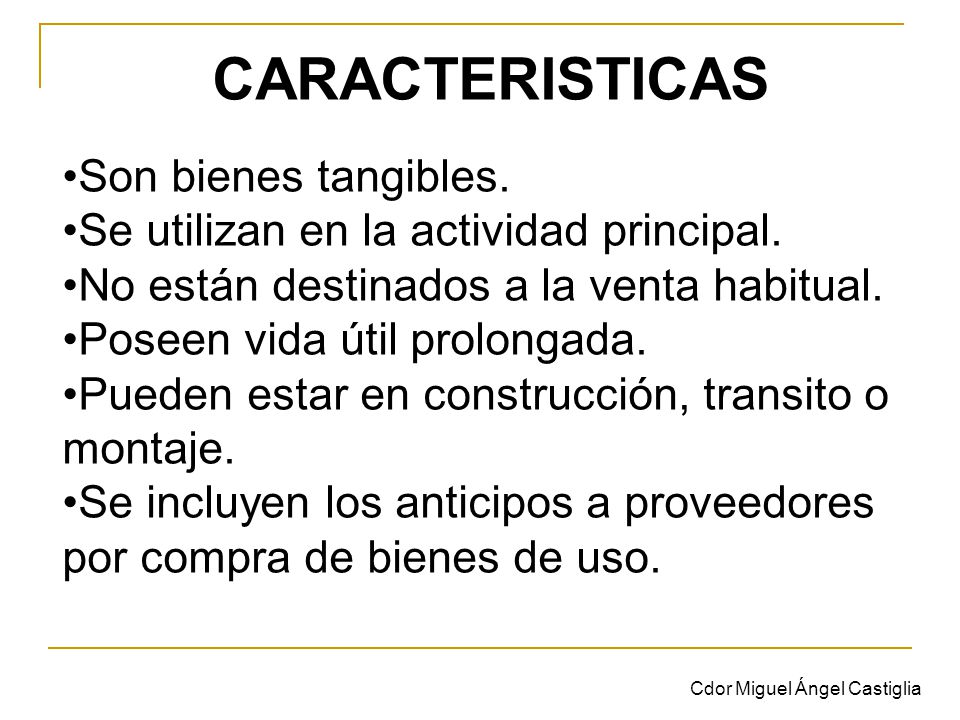 CARACTERISTICAS

•Son bienes tangibles.
•Se utilizan en la actividad principal.
•No están destinados a la venta habitual.
•Poseen vida útil prolongada.
•Pueden estar en construcción, transito o montaje.
•Se incluyen los anticipos a proveedores por compra de bienes de uso.

Cdor Miguel Ángel Castiglia